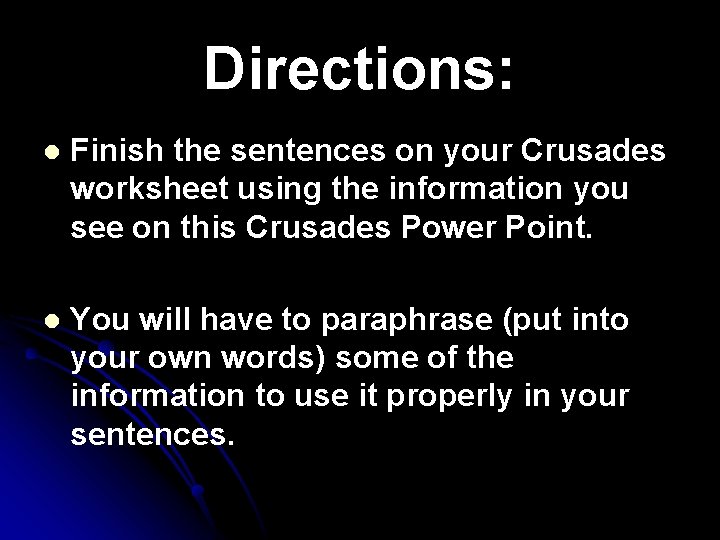 Directions:

• Finish the sentences on your Crusades worksheet using the information you see on this Crusades Power Point.

• You will have to paraphrase (put into your own words) some of the information to use it properly in your sentences.